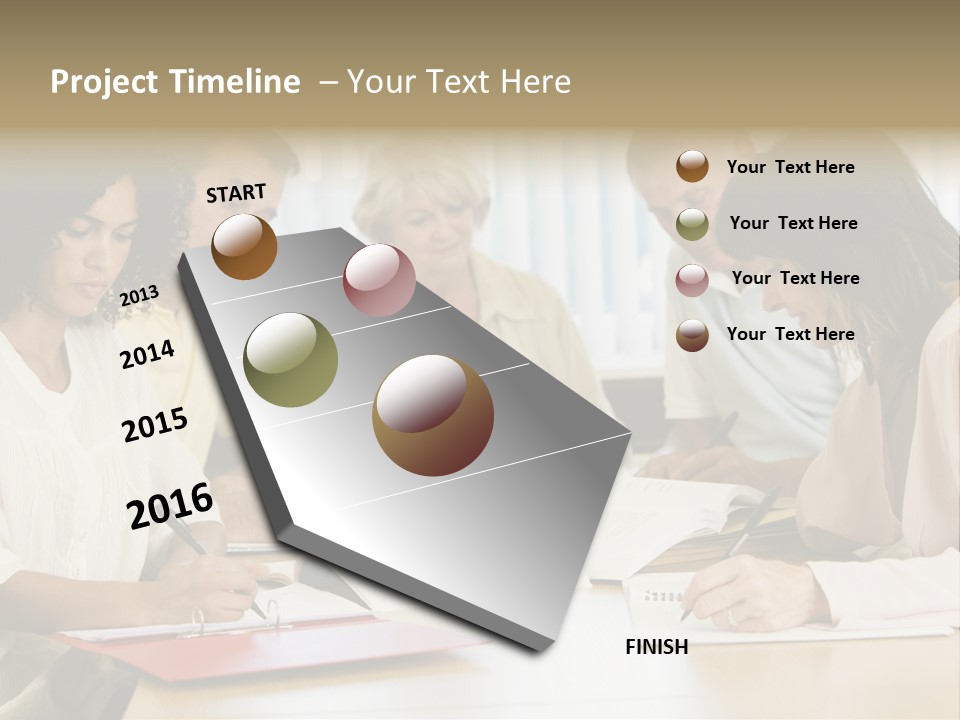 Project Timeline – Your Text Here

START

2013

2014

2015

2016

FINISH

Your Text Here

Your Text Here

Your Text Here

Your Text Here